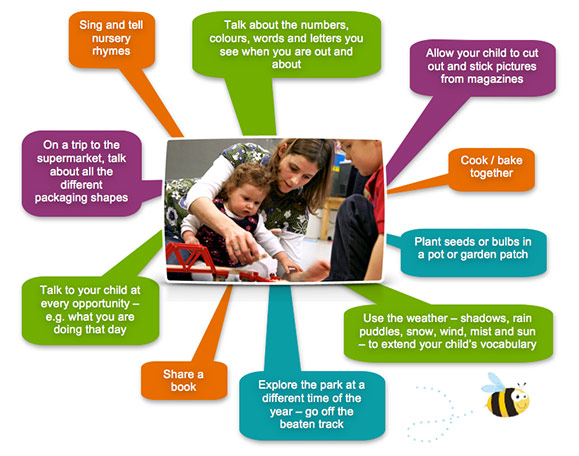 Sing and tell nursery rhymes

Talk about the numbers, colours, words and letters you see when you are out and about

Allow your child to cut out and stick pictures from magazines

On a trip to the supermarket, talk about all the different packaging shapes

Cook / bake together

Plant seeds or bulbs in a pot or garden patch

Talk to your child at every opportunity – e.g. what you are doing that day

Use the weather – shadows, rain puddles, snow, wind, mist and sun – to extend your child's vocabulary

Share a book

Explore the park at a different time of the year – go off the beaten track